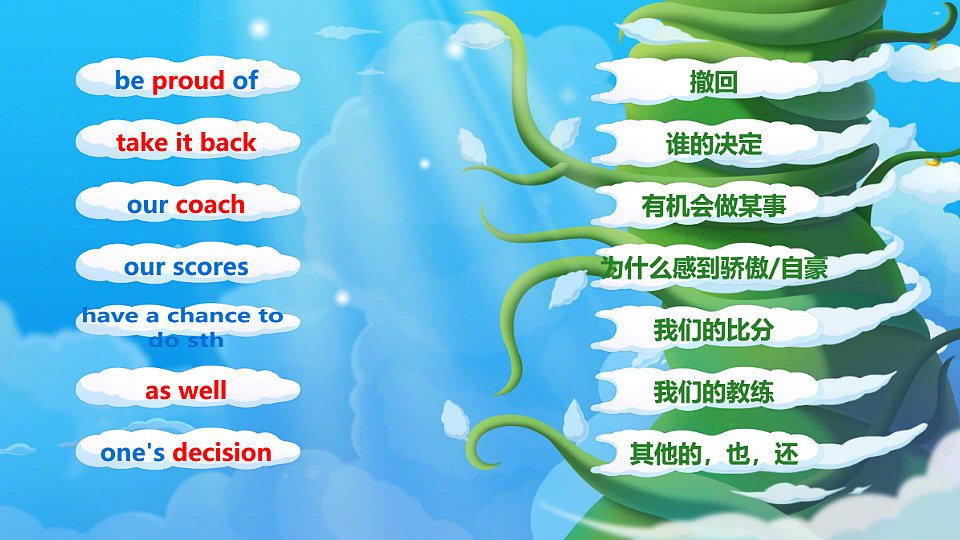 be proud of

take it back

our coach

our scores

have a chance to do sth

as well

one's decision

撤回

谁的决定

有机会做某事

为什么感到骄傲/自豪

我们的比分

我们的教练

其他的，也，还